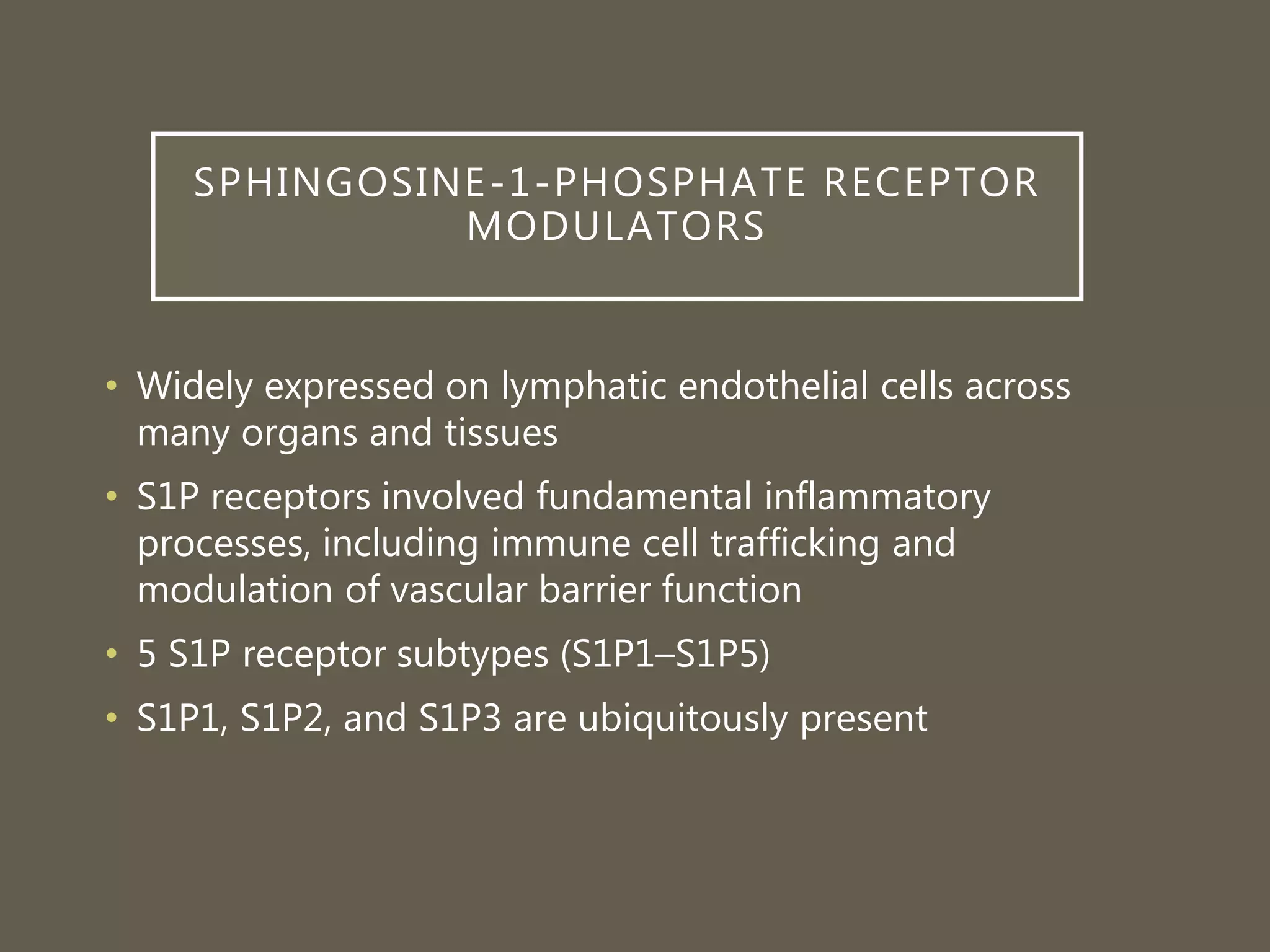 SPHINGOSINE-1-PHOSPHATE RECEPTOR MODULATORS

• Widely expressed on lymphatic endothelial cells across many organs and tissues

• S1P receptors involved fundamental inflammatory processes, including immune cell trafficking and modulation of vascular barrier function

• 5 S1P receptor subtypes (S1P1–S1P5)

• S1P1, S1P2, and S1P3 are ubiquitously present